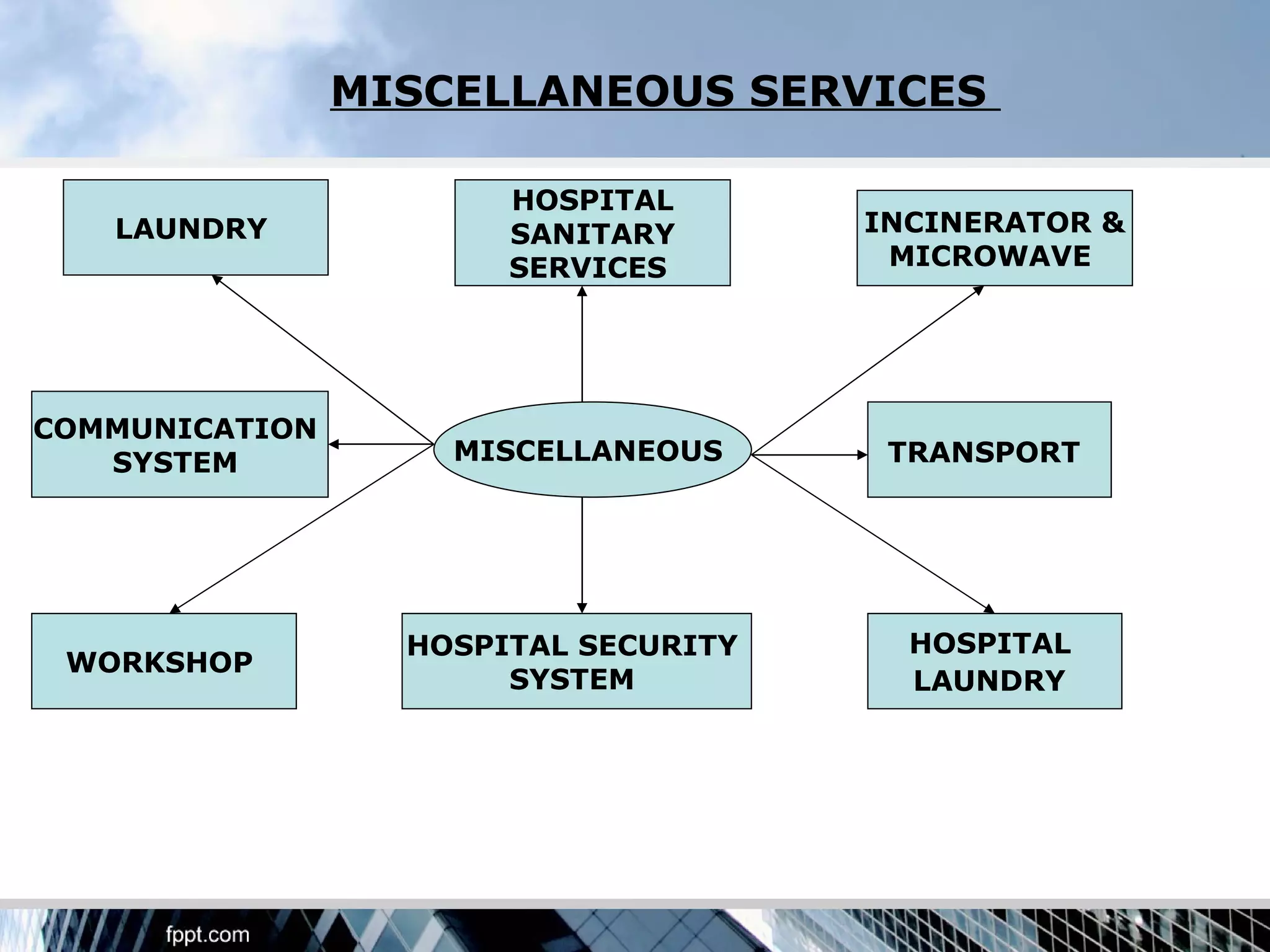 MISCELLANEOUS SERVICES

LAUNDRY

HOSPITAL SANITARY SERVICES

INCINERATOR & MICROWAVE

COMMUNICATION SYSTEM

MISCELLANEOUS

TRANSPORT

WORKSHOP

HOSPITAL SECURITY SYSTEM

HOSPITAL LAUNDRY

fppt.com